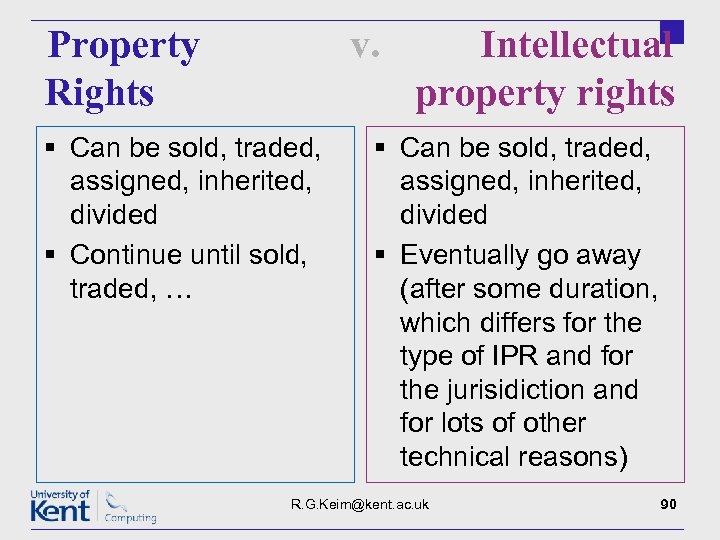 Property Rights v. Intellectual property rights

▪ Can be sold, traded, assigned, inherited, divided
▪ Continue until sold, traded, …

▪ Can be sold, traded, assigned, inherited, divided
▪ Eventually go away (after some duration, which differs for the type of IPR and for the jurisidiction and for lots of other technical reasons)

University of Kent Computing

R.G.Keim@kent.ac.uk

90